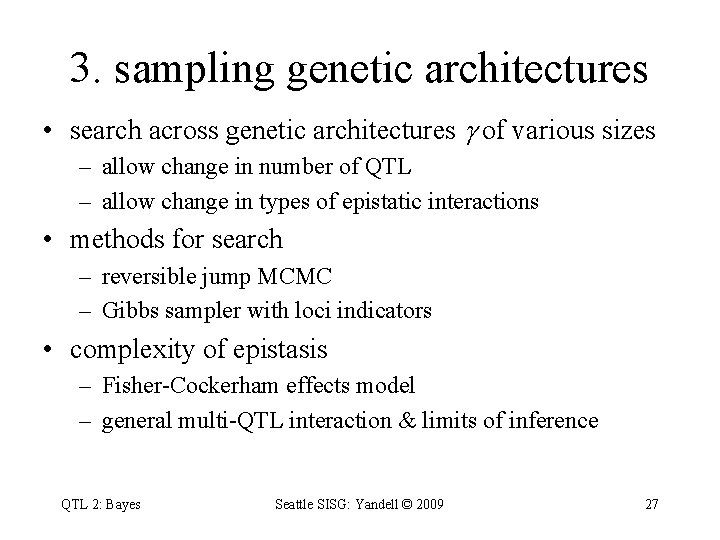 3. sampling genetic architectures

• search across genetic architectures $\gamma$ of various sizes
– allow change in number of QTL
– allow change in types of epistatic interactions

• methods for search
– reversible jump MCMC
– Gibbs sampler with loci indicators

• complexity of epistasis
– Fisher-Cockerham effects model
– general multi-QTL interaction & limits of inference

QTL 2: Bayes

Seattle SISG: Yandell © 2009

27